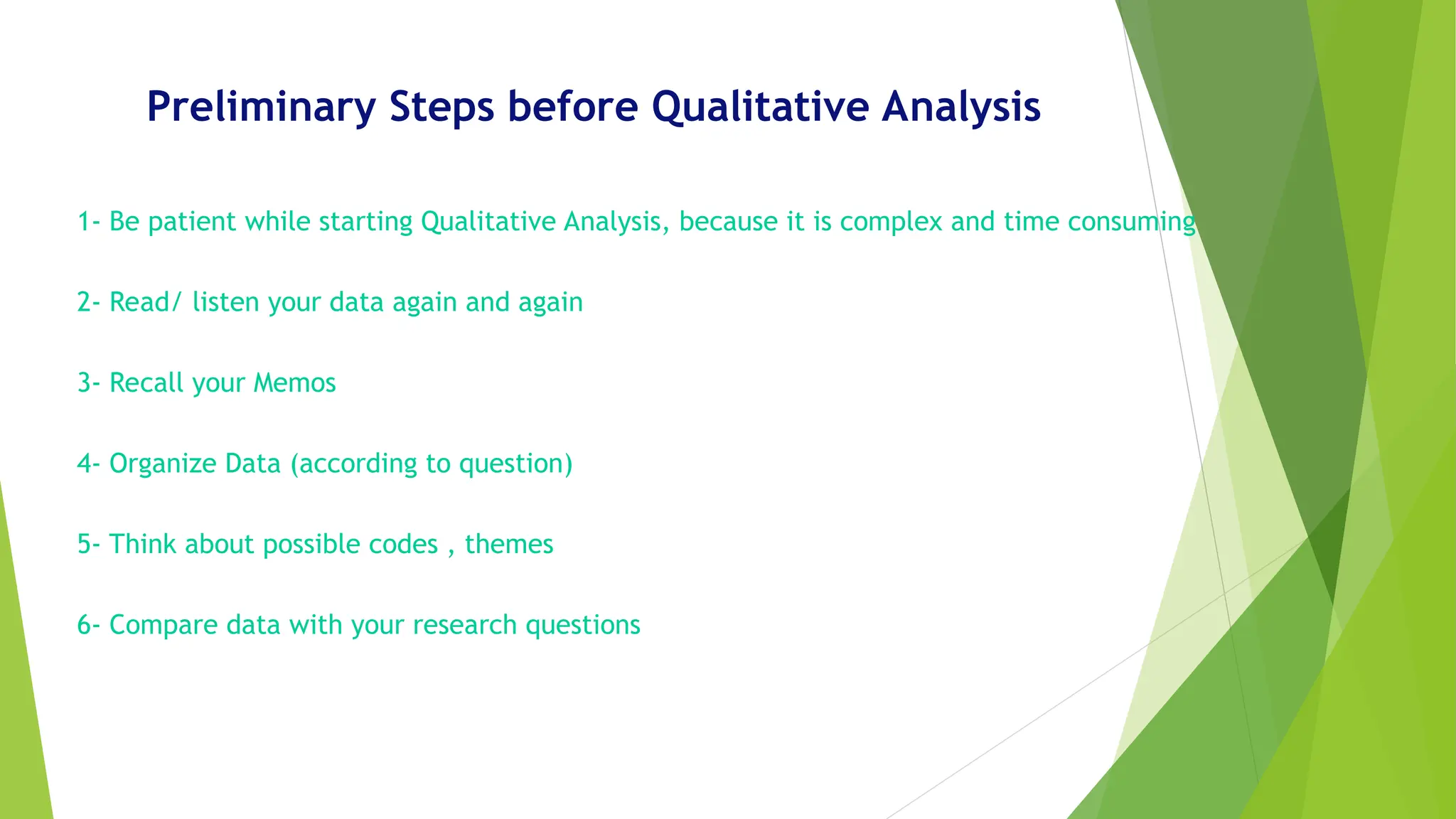 Preliminary Steps before Qualitative Analysis

1- Be patient while starting Qualitative Analysis, because it is complex and time consuming

2- Read/ listen your data again and again

3- Recall your Memos

4- Organize Data (according to question)

5- Think about possible codes , themes

6- Compare data with your research questions